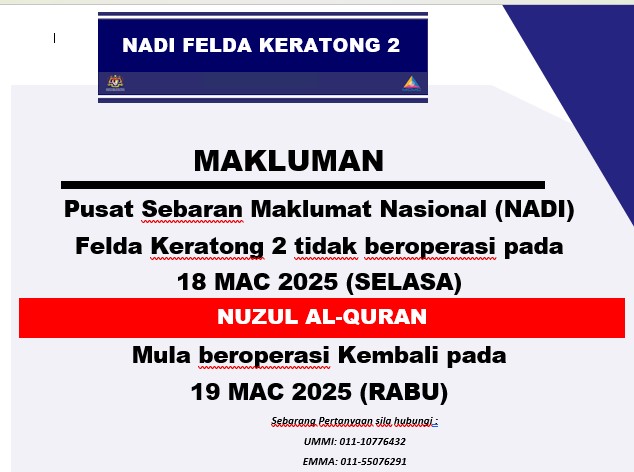 NADI FELDA KERATONG 2

MAKLUMAN

Pusat Sebaran Maklumat Nasional (NADI) Felda Keratong 2 tidak beroperasi pada 18 MAC 2025 (SELASA)

NUZUL AL-QURAN

Mula beroperasi Kembali pada 19 MAC 2025 (RABU)

Sebarang Pertanyaan sila hubungi :

UMMI: 011-10776432

EMMA: 011-55076291